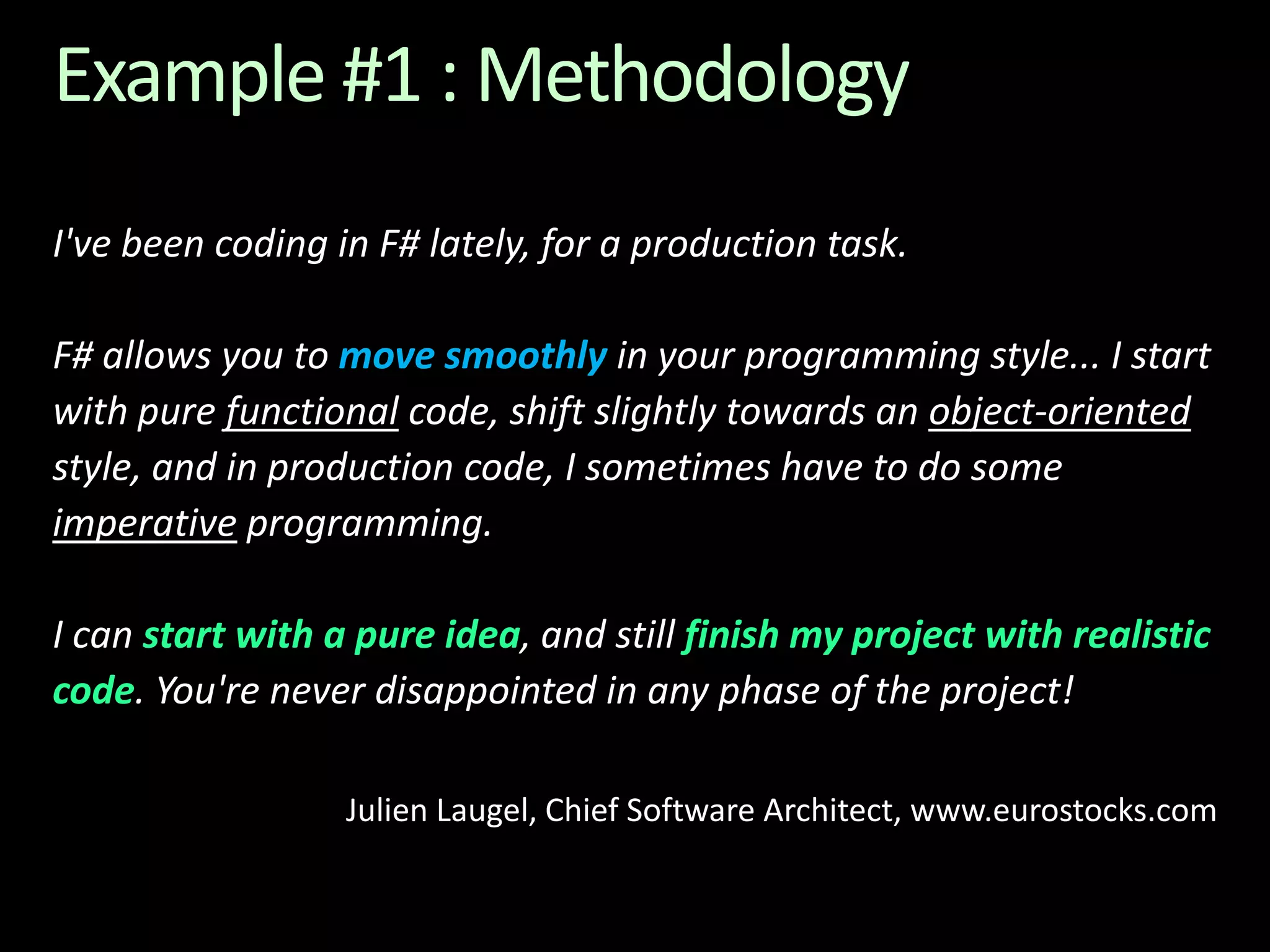 Example #1 : Methodology

I've been coding in F# lately, for a production task.

F# allows you to move smoothly in your programming style... I start with pure functional code, shift slightly towards an object-oriented style, and in production code, I sometimes have to do some imperative programming.

I can start with a pure idea, and still finish my project with realistic code. You're never disappointed in any phase of the project!

Julien Laugel, Chief Software Architect, www.eurostocks.com